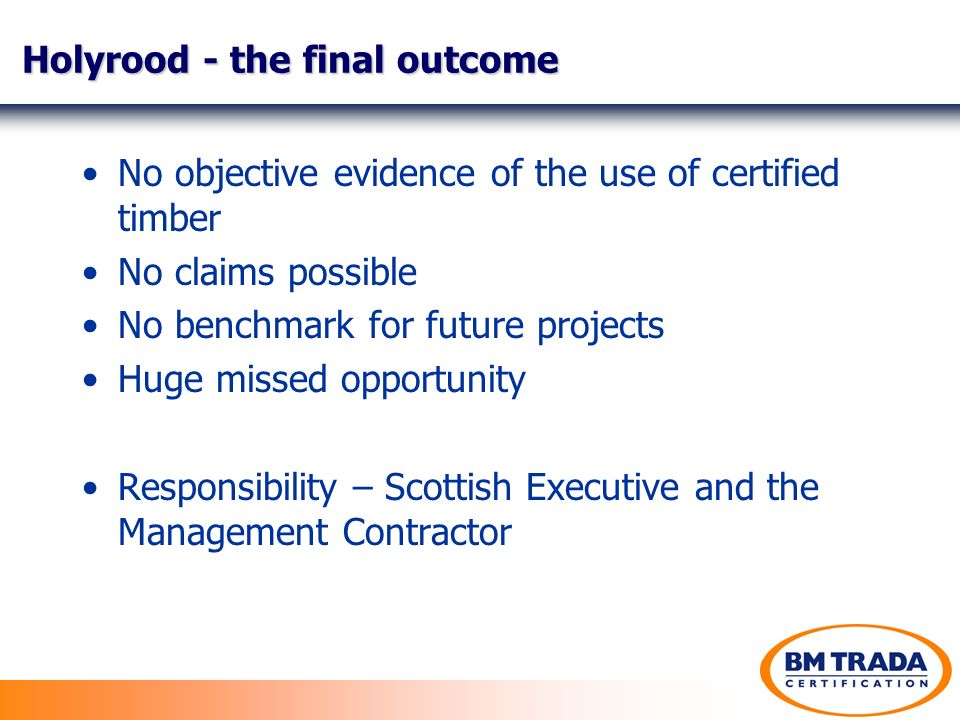 Holyrood - the final outcome

• No objective evidence of the use of certified timber
• No claims possible
• No benchmark for future projects
• Huge missed opportunity

• Responsibility – Scottish Executive and the Management Contractor

BM TRADA
CERTIFICATION